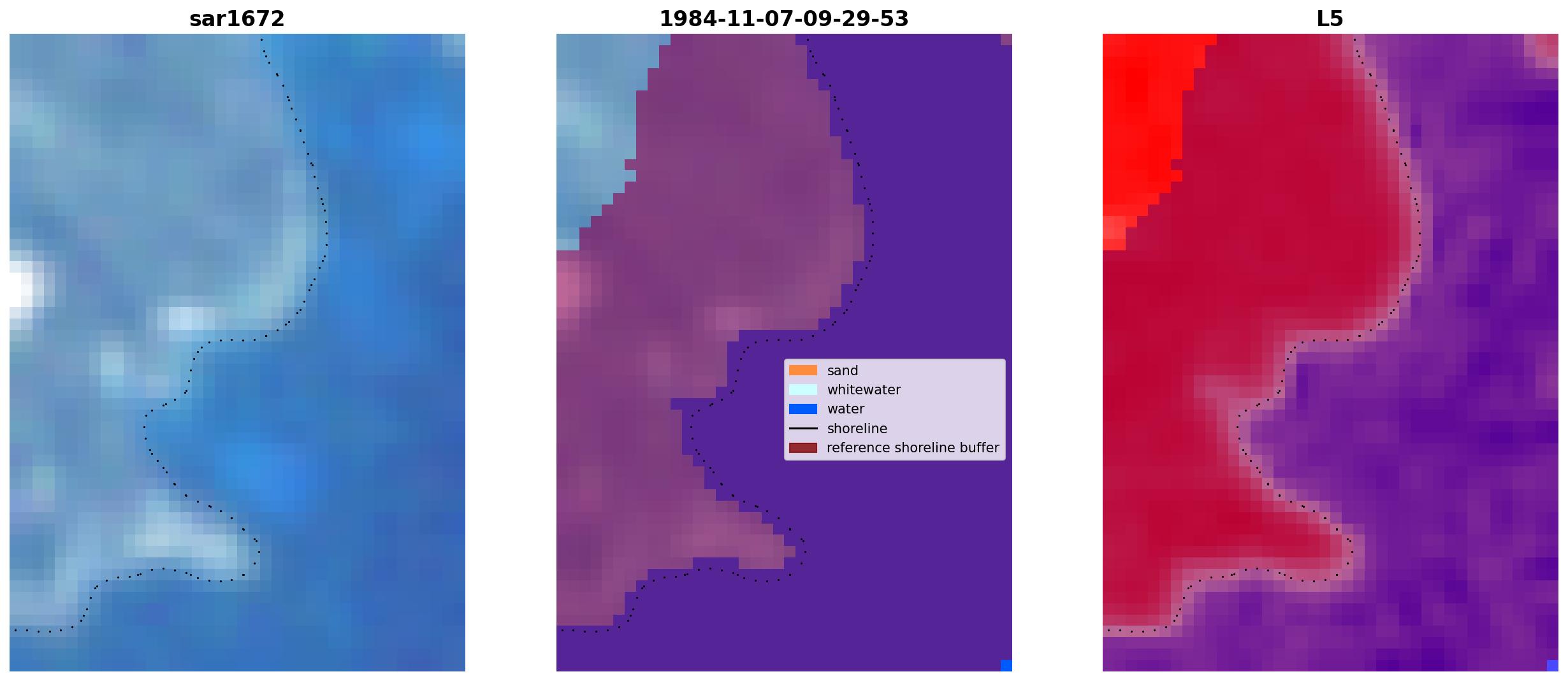 sar1672

1984-11-07-09-29-53

sand
whitewater
water
shoreline
reference shoreline buffer

L5